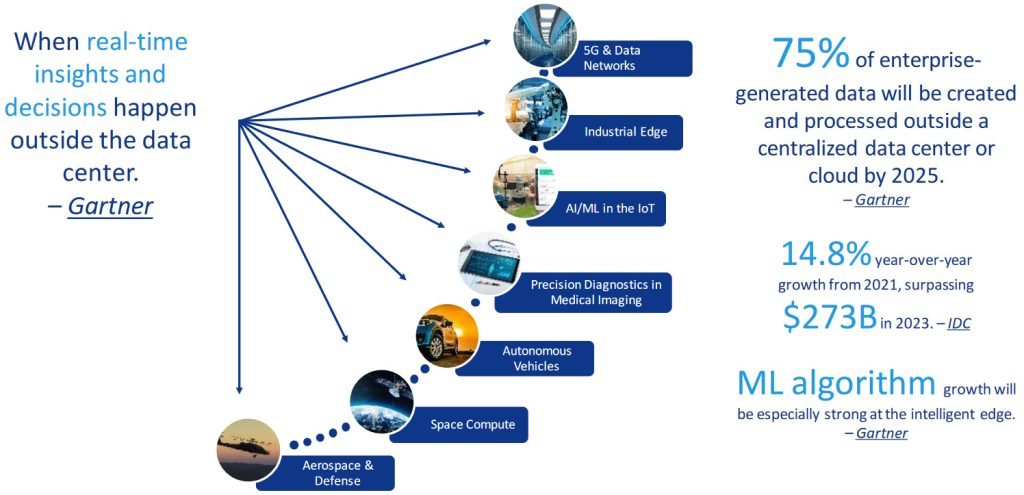 When real-time insights and decisions happen outside the data center.
– Gartner

5G & Data Networks

Industrial Edge

AI/ML in the IoT

Precision Diagnostics in Medical Imaging

Autonomous Vehicles

Space Compute

Aerospace & Defense

75% of enterprise-generated data will be created and processed outside a centralized data center or cloud by 2025.
– Gartner

14.8% year-over-year growth from 2021, surpassing $273B in 2023. – IDC

ML algorithm growth will be especially strong at the intelligent edge.
– Gartner